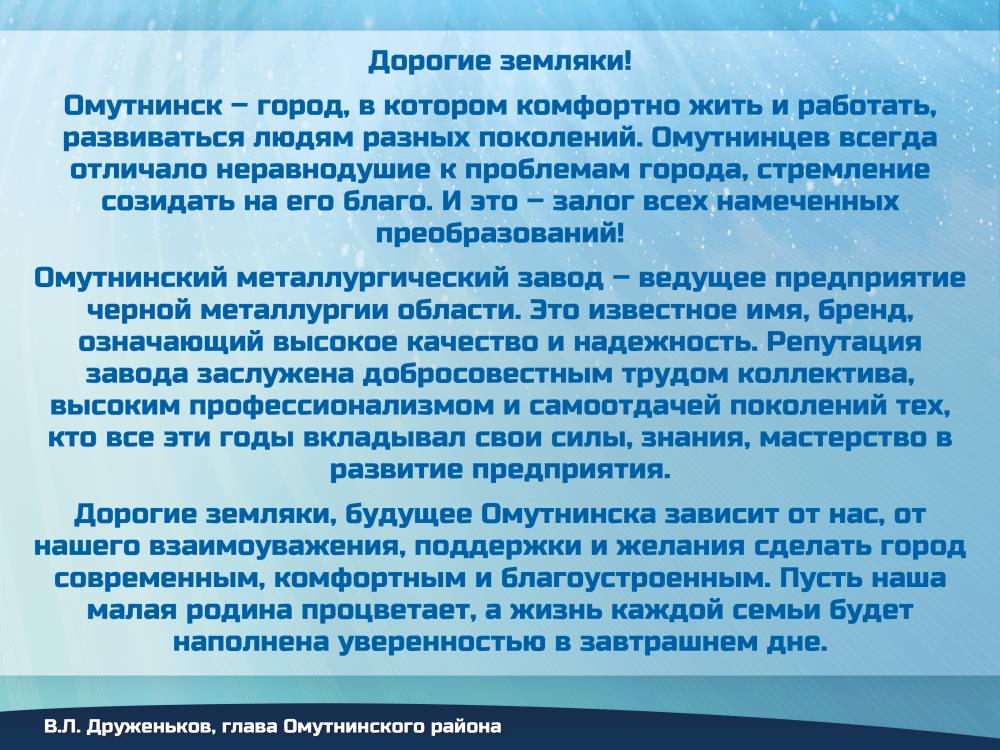 Дорогие земляки!

Омутнинск – город, в котором комфортно жить и работать, развиваться людям разных поколений. Омутнинцев всегда отличало неравнодушие к проблемам города, стремление созидать на его благо. И это – залог всех намеченных преобразований!

Омутнинский металлургический завод – ведущее предприятие черной металлургии области. Это известное имя, бренд, означающий высокое качество и надежность. Репутация завода заслужена добросовестным трудом коллектива, высоким профессионализмом и самоотдачей поколений тех, кто все эти годы вкладывал свои силы, знания, мастерство в развитие предприятия.

Дорогие земляки, будущее Омутнинска зависит от нас, от нашего взаимоуважения, поддержки и желания сделать город современным, комфортным и благоустроенным. Пусть наша малая родина процветает, а жизнь каждой семьи будет наполнена уверенностью в завтрашнем дне.

В.Л. Друженьков, глава Омутнинского района